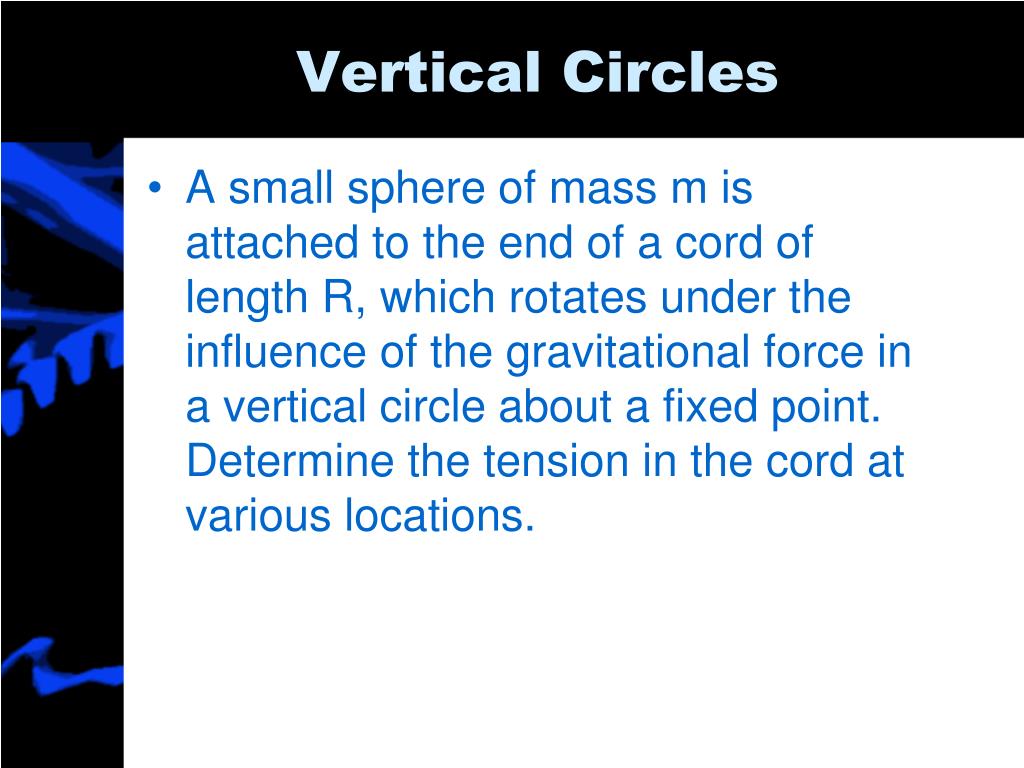 Vertical Circles

• A small sphere of mass m is attached to the end of a cord of length R, which rotates under the influence of the gravitational force in a vertical circle about a fixed point. Determine the tension in the cord at various locations.